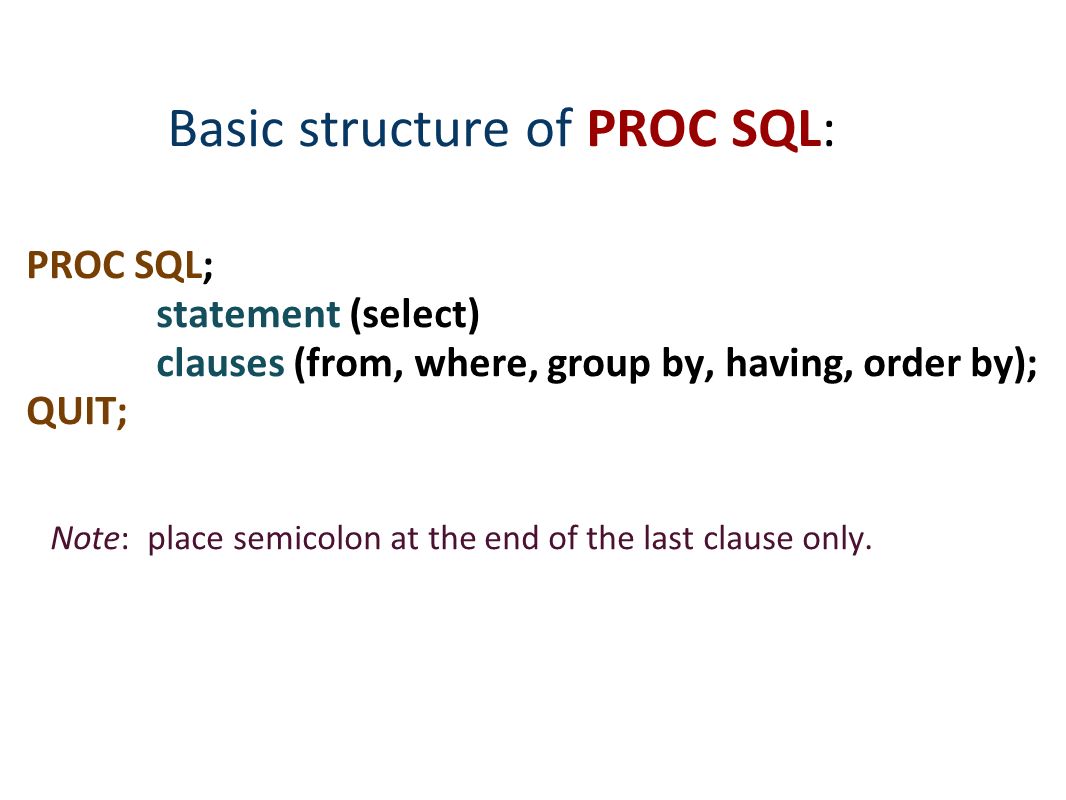 Basic structure of PROC SQL:

PROC SQL;
statement (select)
clauses (from, where, group by, having, order by);
QUIT;

Note: place semicolon at the end of the last clause only.